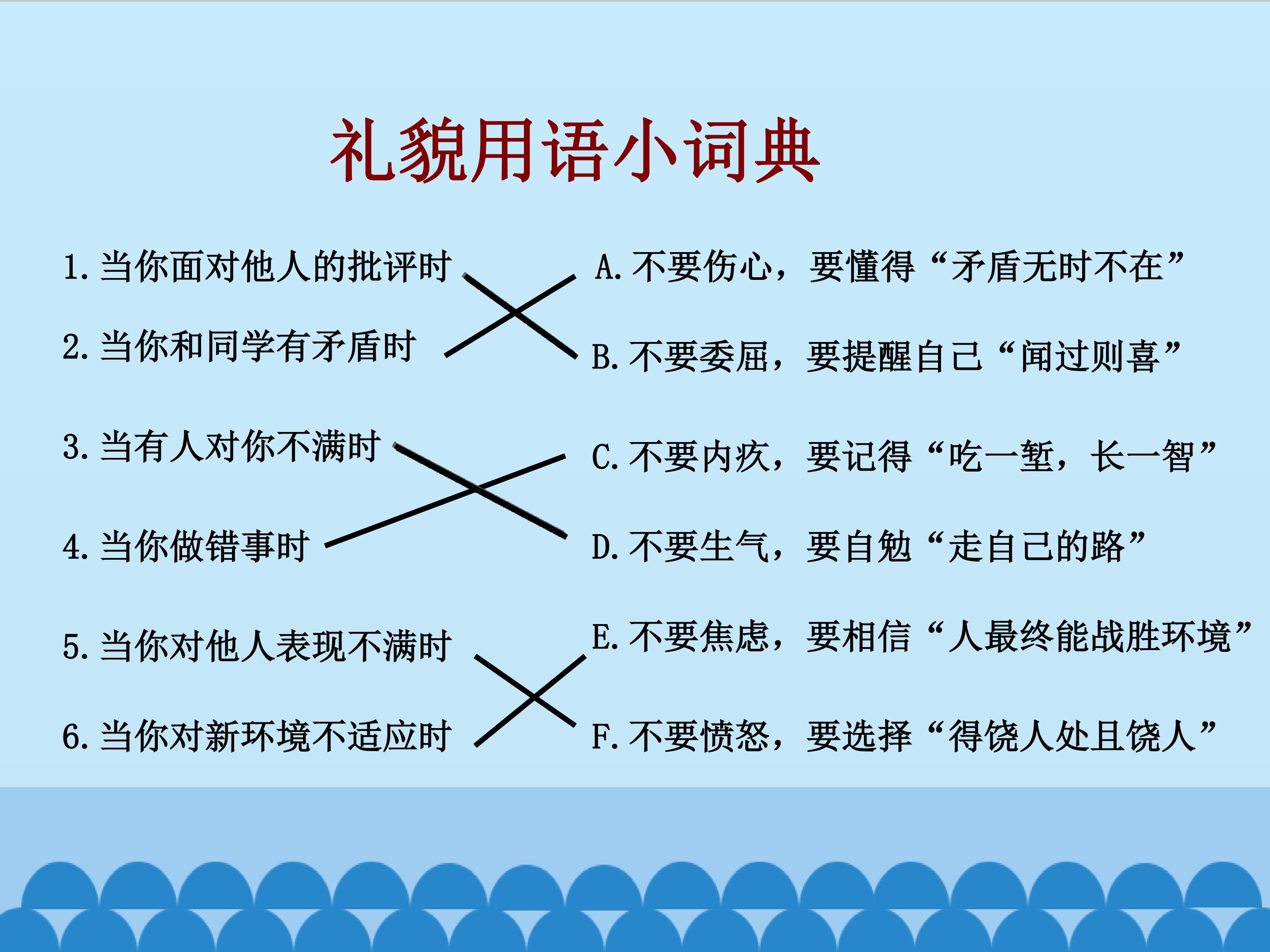 礼貌用语小词典

1.当你面对他人的批评时

2.当你和同学有矛盾时

3.当有人对你不满时

4.当你做错事时

5.当你对他人表现不满时

6.当你对新环境不适应时

A.不要伤心，要懂得“矛盾无时不在”

B.不要委屈，要提醒自己“闻过则喜”

C.不要内疚，要记得“吃一堑，长一智”

D.不要生气，要自勉“走自己的路”

E.不要焦虑，要相信“人最终能战胜环境”

F.不要愤怒，要选择“得饶人处且饶人”